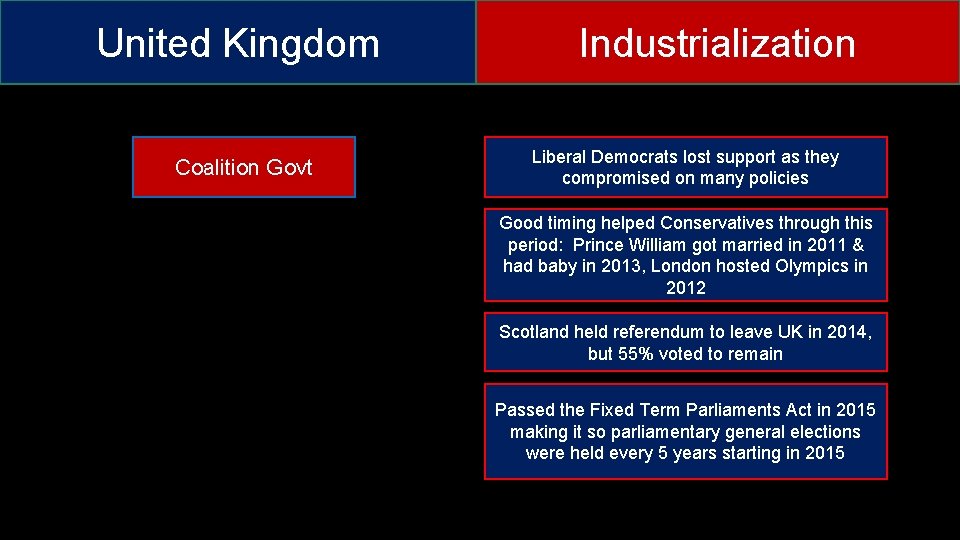 United Kingdom

Industrialization

Coalition Govt

Liberal Democrats lost support as they compromised on many policies

Good timing helped Conservatives through this period: Prince William got married in 2011 & had baby in 2013, London hosted Olympics in 2012

Scotland held referendum to leave UK in 2014, but 55% voted to remain

Passed the Fixed Term Parliaments Act in 2015 making it so parliamentary general elections were held every 5 years starting in 2015